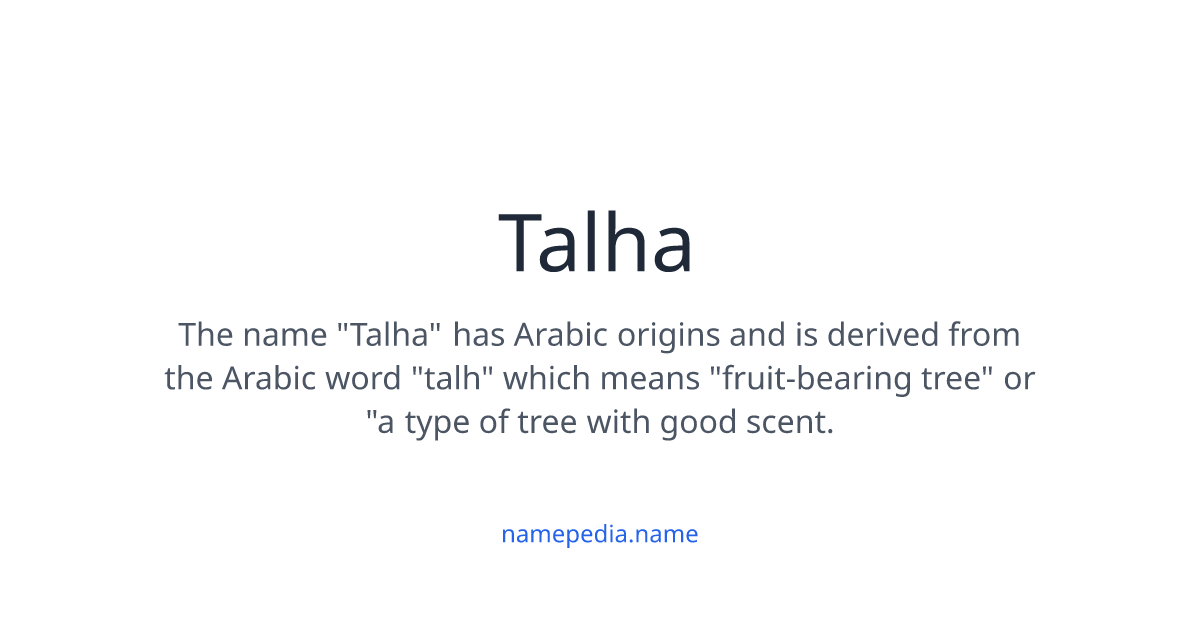 Talha

The name "Talha" has Arabic origins and is derived from the Arabic word "talh" which means "fruit-bearing tree" or "a type of tree with good scent.

namepedia.name